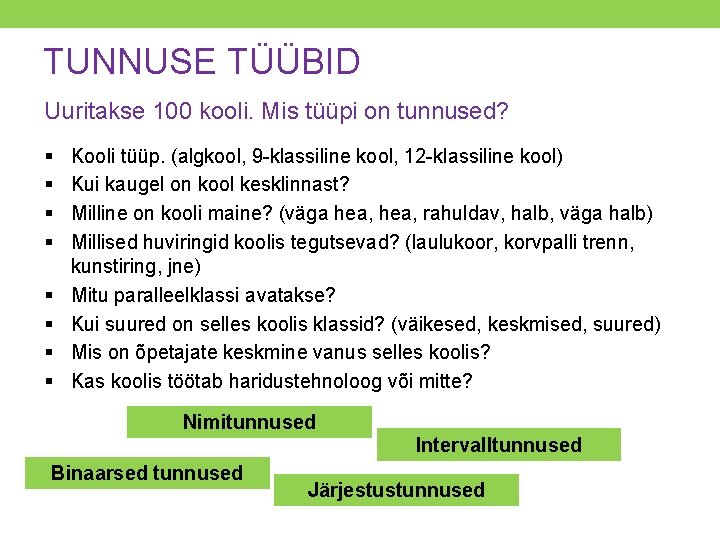 TUNNUSE TÜÜBID

Uuritakse 100 kooli. Mis tüüpi on tunnused?

▪ Kooli tüüp. (algkool, 9-klassiline kool, 12-klassiline kool)
▪ Kui kaugel on kool kesklinnast?
▪ Milline on kooli maine? (väga hea, hea, rahuldav, halb, väga halb)
▪ Millised huviringid koolis tegutsevad? (laulukoor, korvpalli trenn, kunstiring, jne)
▪ Mitu paralleelklassi avatakse?
▪ Kui suured on selles koolis klassid? (väikesed, keskmised, suured)
▪ Mis on õpetajate keskmine vanus selles koolis?
▪ Kas koolis töötab haridustehnoloog või mitte?

Nimitunnused

Intervalltunnused

Binaarsed tunnused

Järjestustunnused